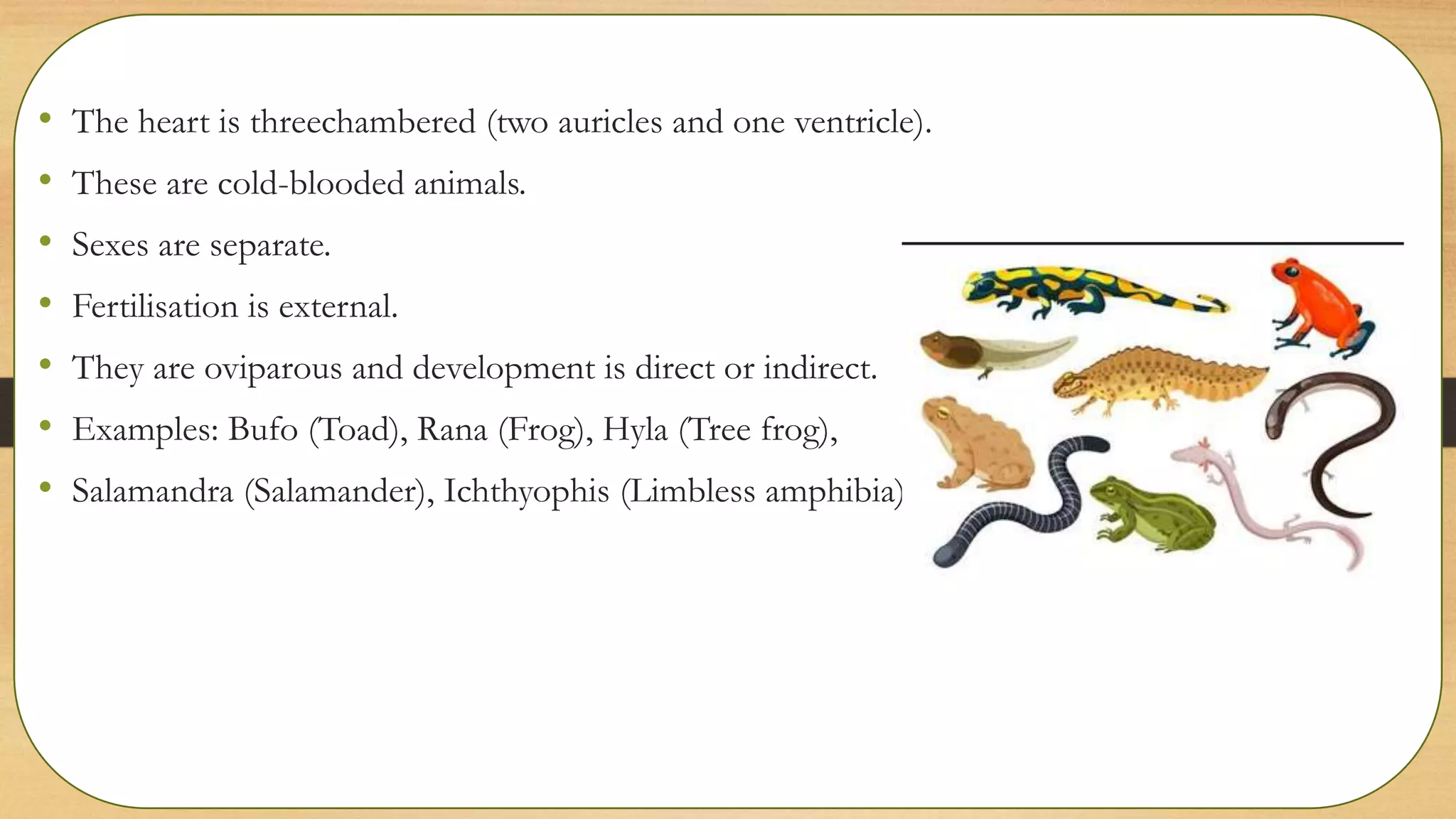 • The heart is threechambered (two auricles and one ventricle).

• These are cold-blooded animals.

• Sexes are separate.

• Fertilisation is external.

• They are oviparous and development is direct or indirect.

• Examples: Bufo (Toad), Rana (Frog), Hyla (Tree frog),

• Salamandra (Salamander), Ichthyophis (Limbless amphibia)